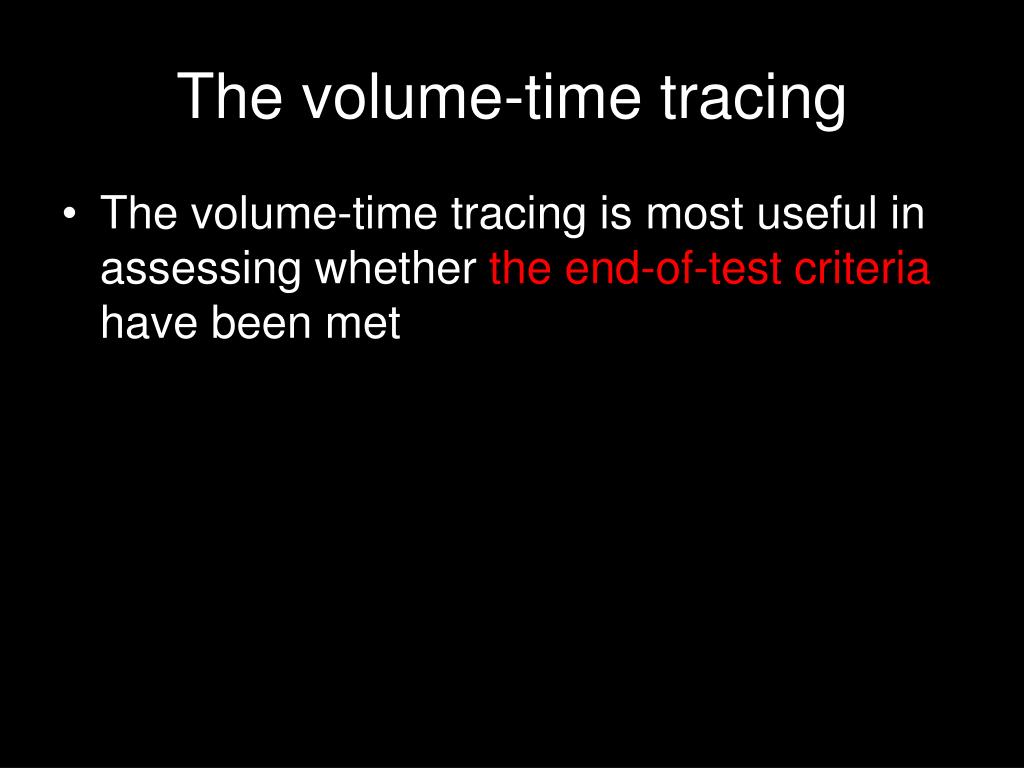 The volume-time tracing

• The volume-time tracing is most useful in assessing whether the end-of-test criteria have been met